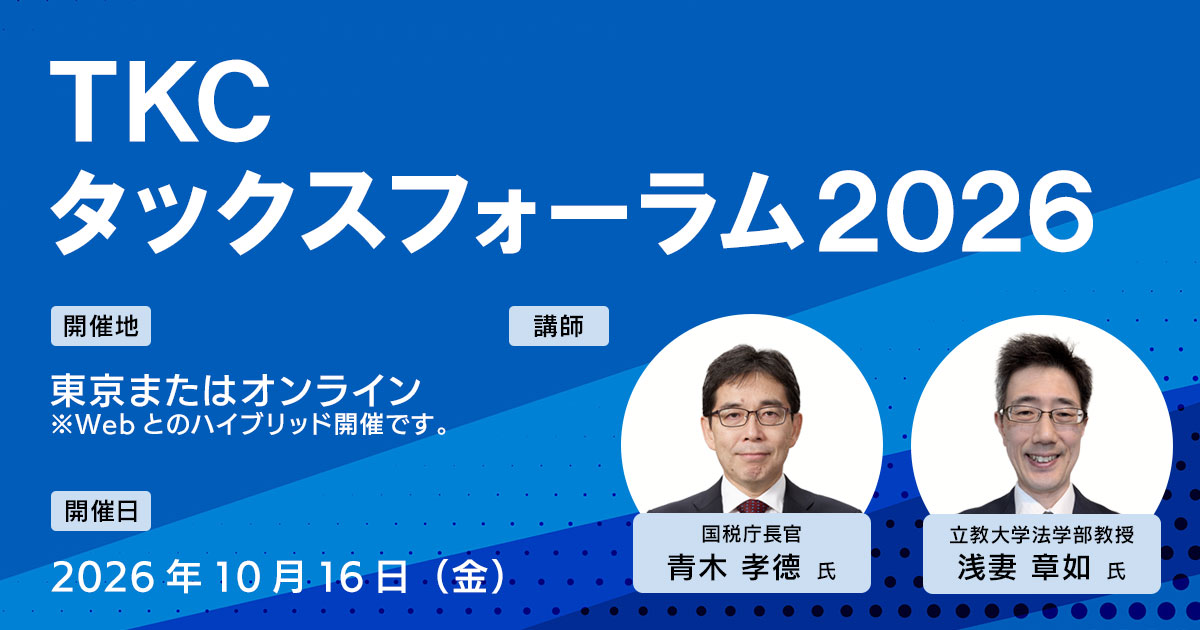 TKC
タックスフォーラム2026

開催地

東京またはオンライン
※Webとのハイブリッド開催です。

開催日

2026年10月16日（金）

講師

国税庁長官
青木 孝徳 氏

立教大学法学部教授
浅妻 章如 氏